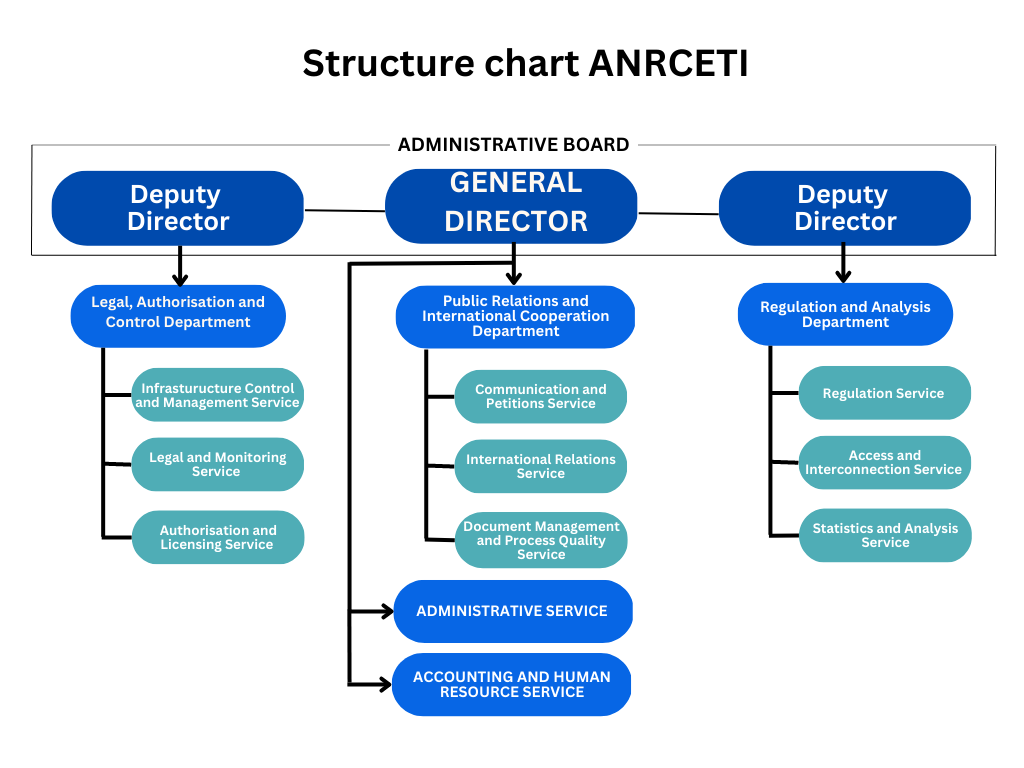 Structure chart ANRCETI

ADMINISTRATIVE BOARD

Deputy Director

GENERAL DIRECTOR

Deputy Director

Legal, Authorisation and Control Department

Infrasturucture Control and Management Service

Legal and Monitoring Service

Authorisation and Licensing Service

Public Relations and International Cooperation Department

Communication and Petitions Service

International Relations Service

Document Management and Process Quality Service

ADMINISTRATIVE SERVICE

ACCOUNTING AND HUMAN RESOURCE SERVICE

Regulation and Analysis Department

Regulation Service

Access and Interconnection Service

Statistics and Analysis Service